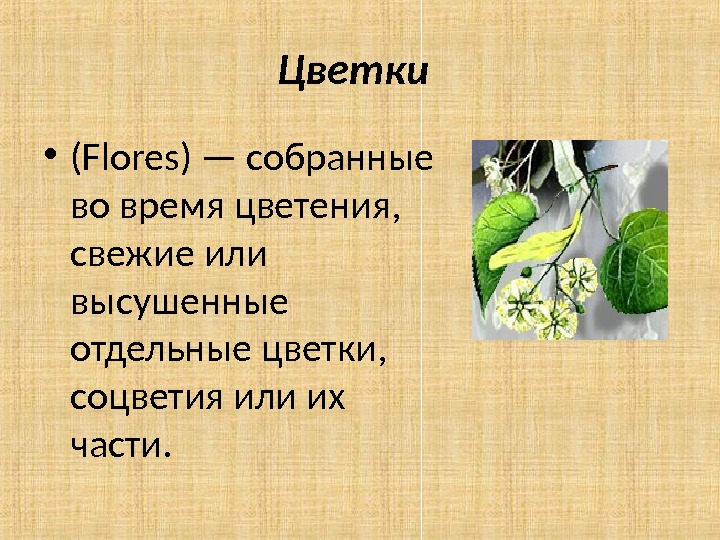 Цветки

• (Flores) — собранные во время цветения, свежие или высушенные отдельные цветки, соцветия или их части.